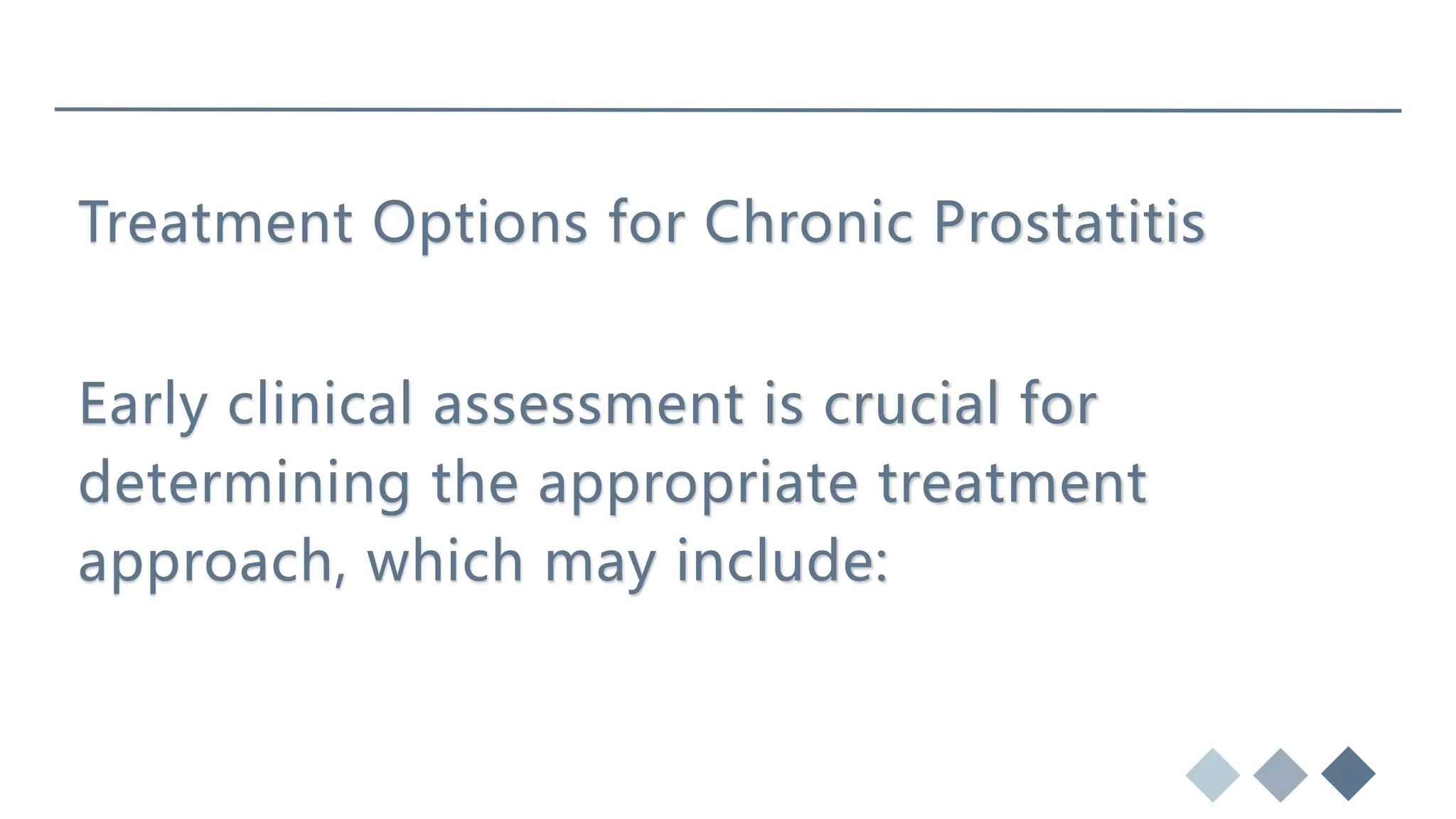 Treatment Options for Chronic Prostatitis

Early clinical assessment is crucial for determining the appropriate treatment approach, which may include: